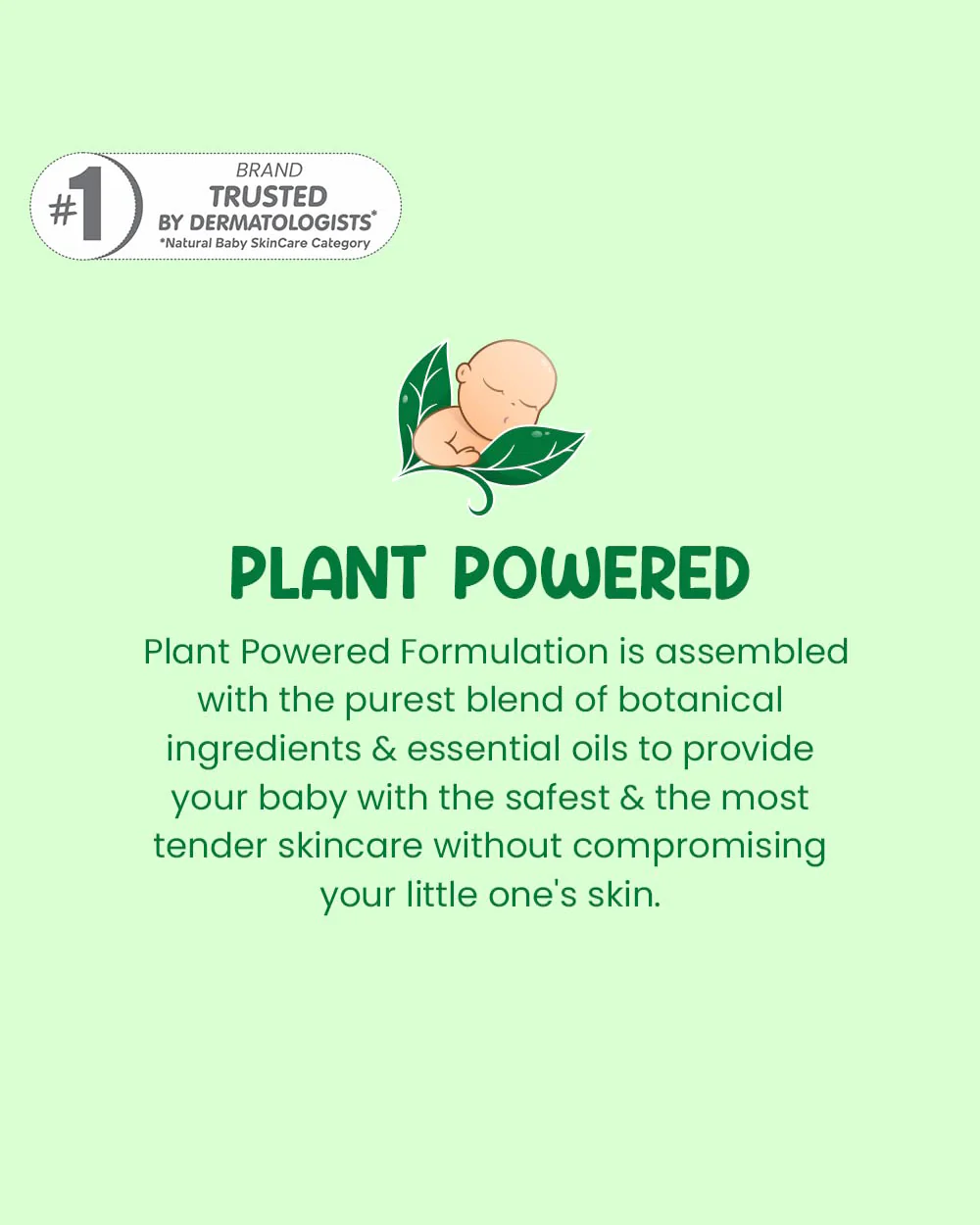 #1 BRAND TRUSTED BY DERMATOLOGISTS*
*Natural Baby SkinCare Category

PLANT POWERED

Plant Powered Formulation is assembled with the purest blend of botanical ingredients & essential oils to provide your baby with the safest & the most tender skincare without compromising your little one's skin.